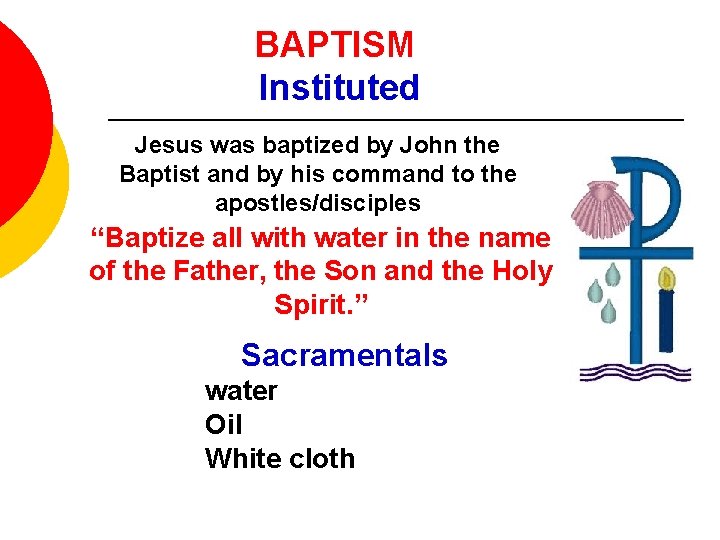 BAPTISM
Instituted

Jesus was baptized by John the Baptist and by his command to the apostles/disciples

“Baptize all with water in the name of the Father, the Son and the Holy Spirit.”

Sacramentals
water
Oil
White cloth